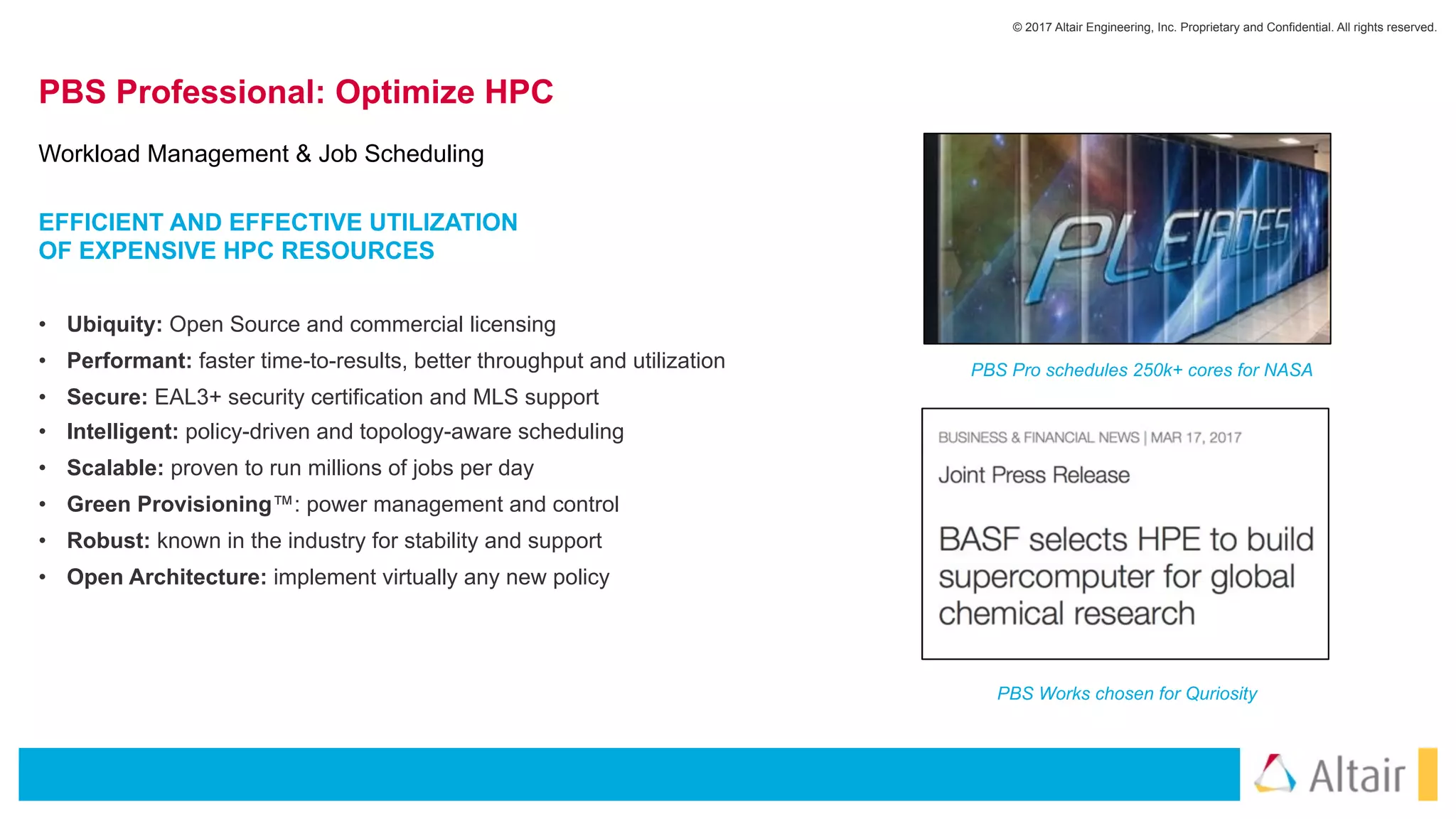 © 2017 Altair Engineering, Inc. Proprietary and Confidential. All rights reserved.

PBS Professional: Optimize HPC

Workload Management & Job Scheduling

EFFICIENT AND EFFECTIVE UTILIZATION OF EXPENSIVE HPC RESOURCES

• Ubiquity: Open Source and commercial licensing
• Performant: faster time-to-results, better throughput and utilization
• Secure: EAL3+ security certification and MLS support
• Intelligent: policy-driven and topology-aware scheduling
• Scalable: proven to run millions of jobs per day
• Green Provisioning™: power management and control
• Robust: known in the industry for stability and support
• Open Architecture: implement virtually any new policy

PLEIADES

PBS Pro schedules 250k+ cores for NASA

BUSINESS & FINANCIAL NEWS | MAR 17, 2017

Joint Press Release

BASF selects HPE to build supercomputer for global chemical research

PBS Works chosen for Quriosity

Altair